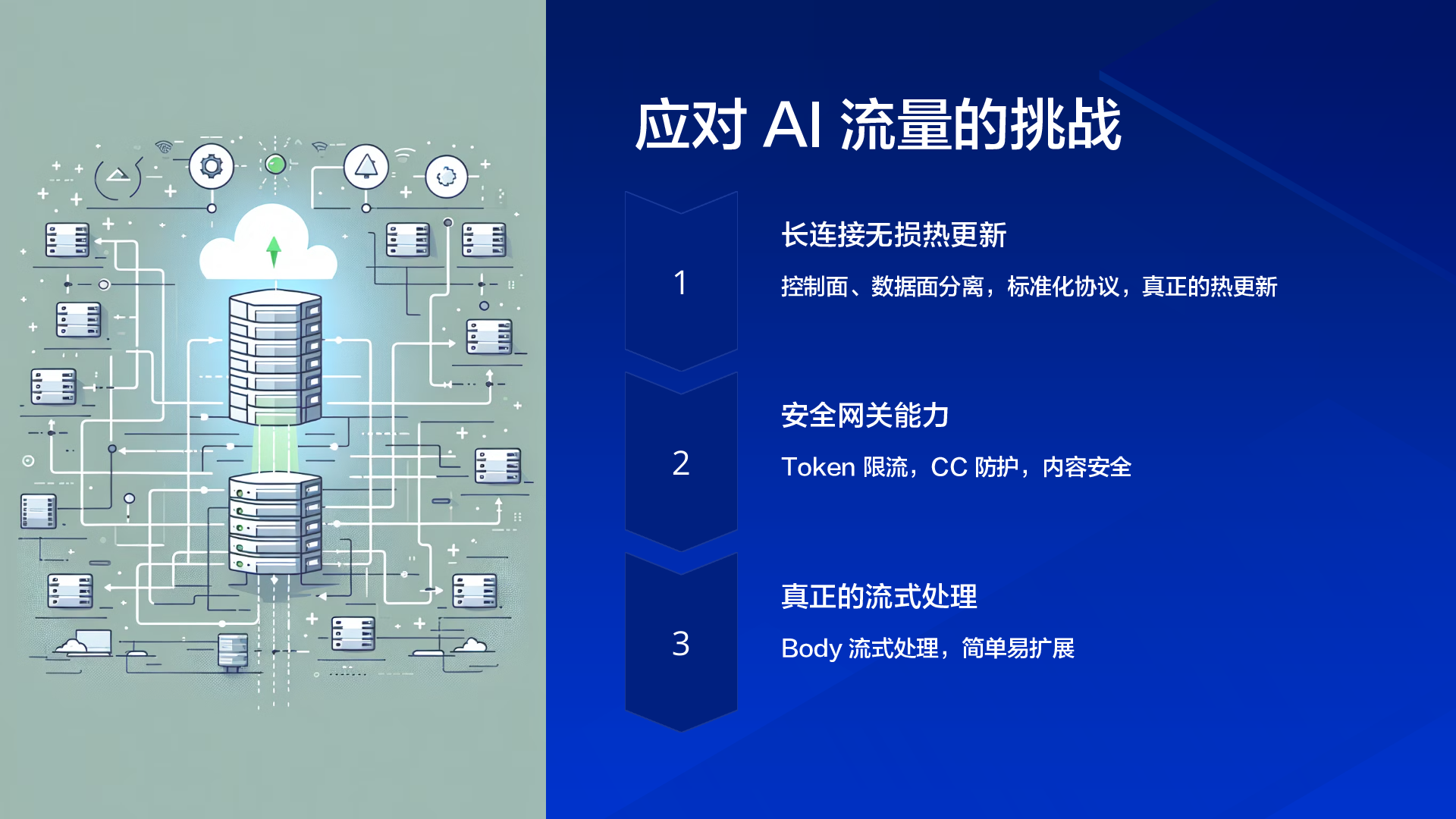 应对 AI 流量的挑战

1

长连接无损热更新

控制面、数据面分离，标准化协议，真正的热更新

2

安全网关能力

Token 限流，CC 防护，内容安全

3

真正的流式处理

Body 流式处理，简单易扩展